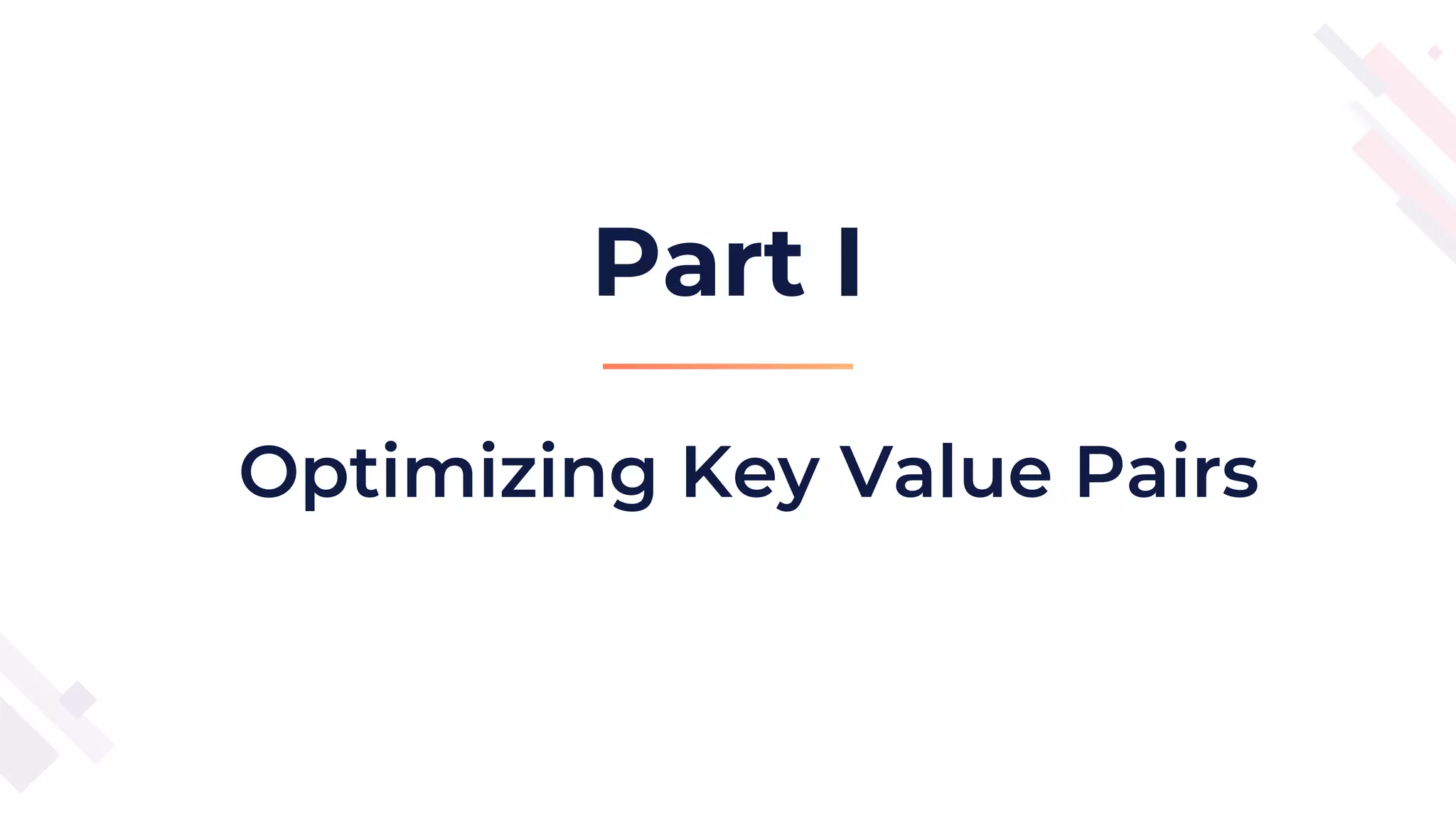 Part I

Optimizing Key Value Pairs